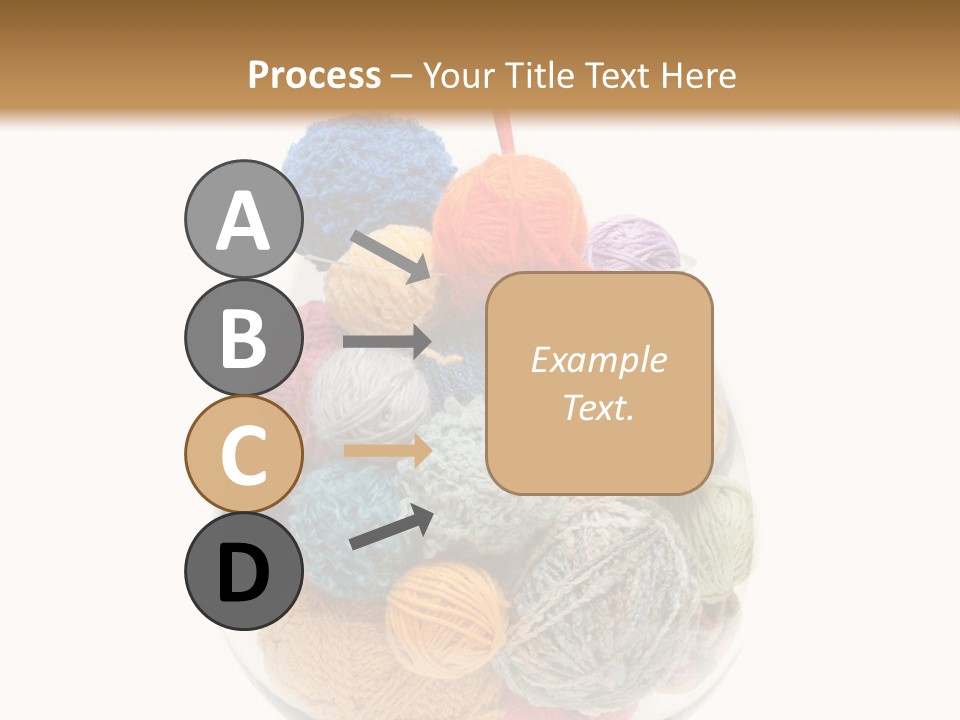 Process – Your Title Text Here

A

B

C

D

Example Text.